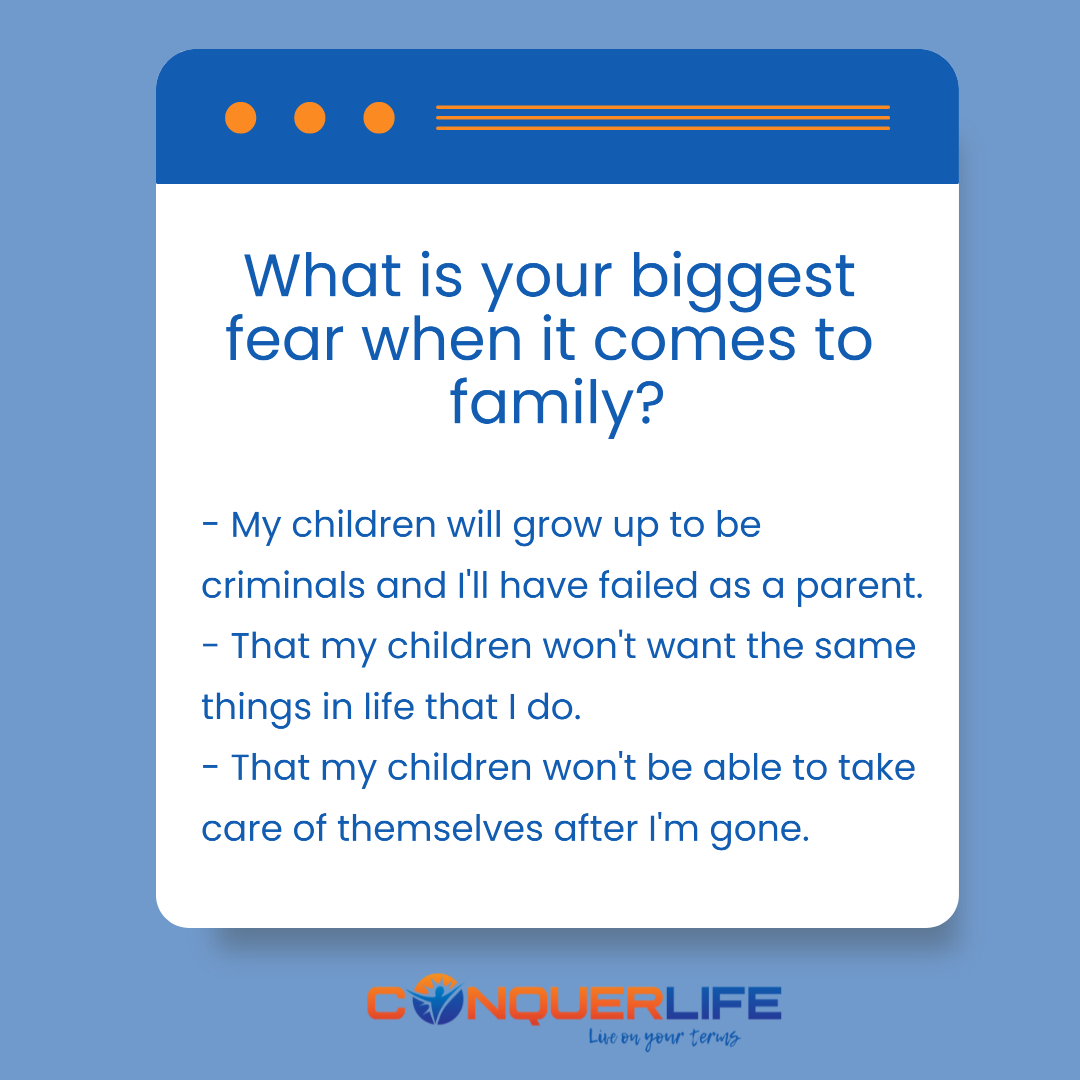 What is your biggest fear when it comes to family?

- My children will grow up to be criminals and I'll have failed as a parent.
- That my children won't want the same things in life that I do.
- That my children won't be able to take care of themselves after I'm gone.

CONQUERLIFE
Live on your terms